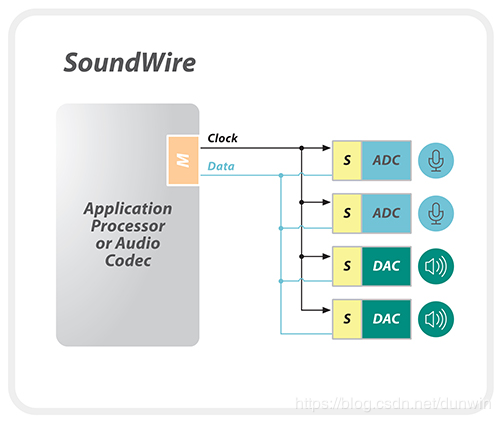 SoundWire

Application Processor or Audio Codec

M

Clock

Data

S ADC

S ADC

S DAC

S DAC

https://blog.csdn.net/dunwin